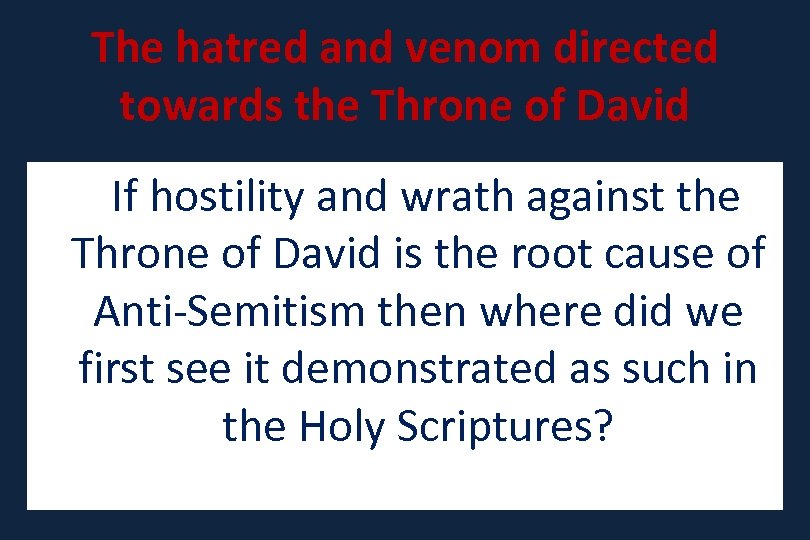 The hatred and venom directed towards the Throne of David

If hostility and wrath against the Throne of David is the root cause of Anti-Semitism then where did we first see it demonstrated as such in the Holy Scriptures?